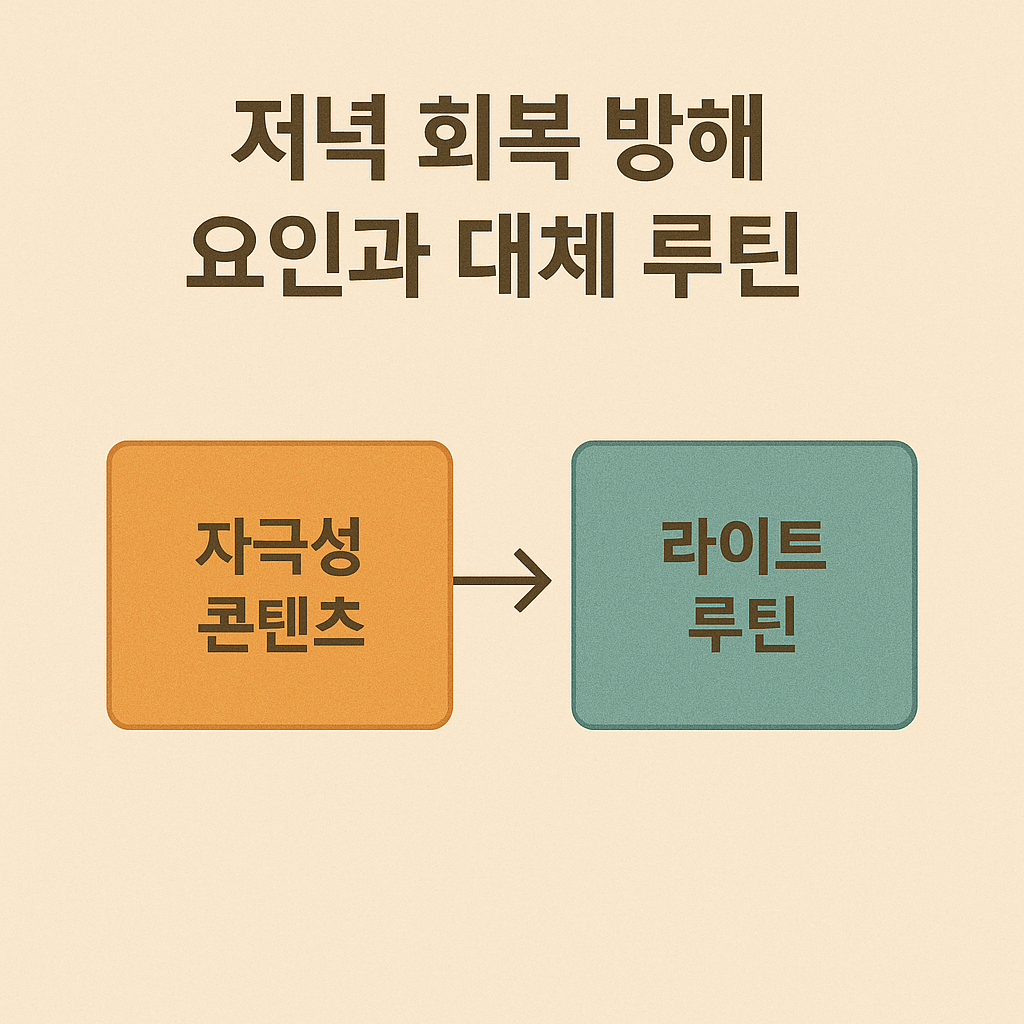 저녁 회복 방해
요인과 대체 루틴

자극성
콘텐츠

라이트
루틴